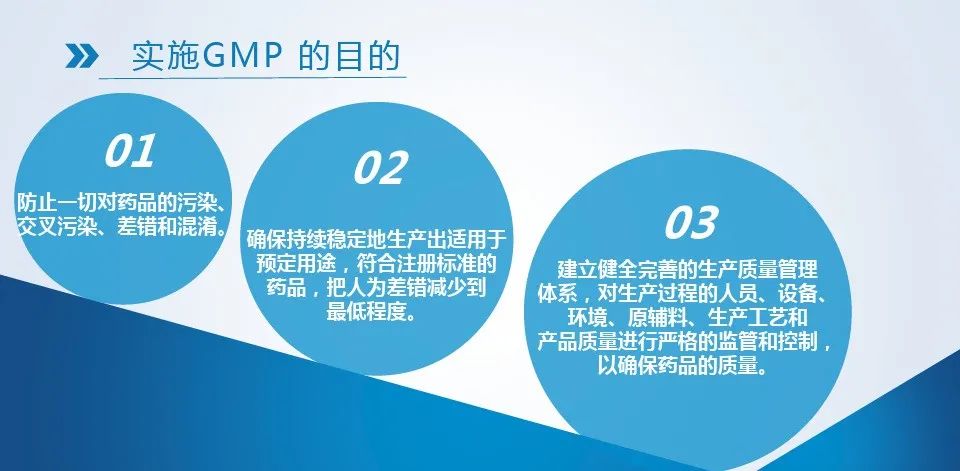 实施GMP 的目的

01

防止一切对药品的污染、交叉污染、差错和混淆。

02

确保持续稳定地生产出适用于预定用途，符合注册标准的药品，把人为差错减少到最低程度。

03

建立健全完善的生产质量管理体系，对生产过程的人员、设备、环境、原辅料、生产工艺和产品质量进行严格的监管和控制，以确保药品的质量。